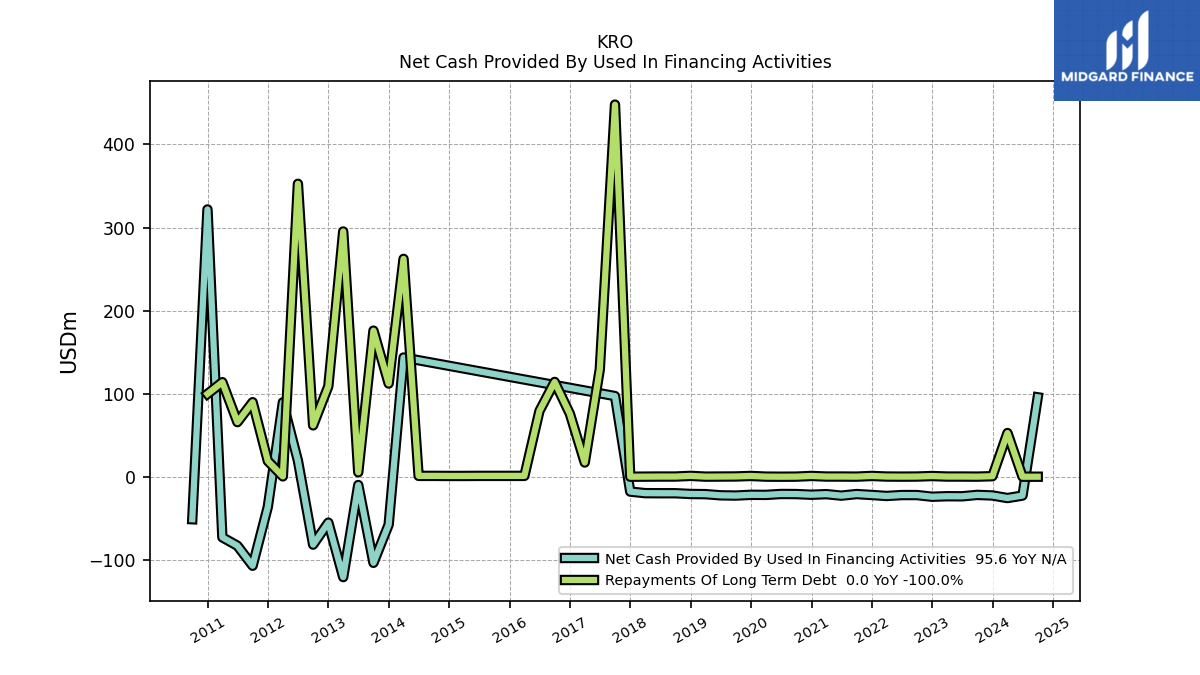 KRO
Net Cash Provided By Used In Financing Activities

MIDGARD FINANCE

USDm

400
300
200
100
0
−100

2011
2012
2013
2014
2015
2016
2017
2018
2019
2020
2021
2022
2023
2024
2025

Net Cash Provided By Used In Financing Activities 95.6 YoY N/A
Repayments Of Long Term Debt 0.0 YoY -100.0%